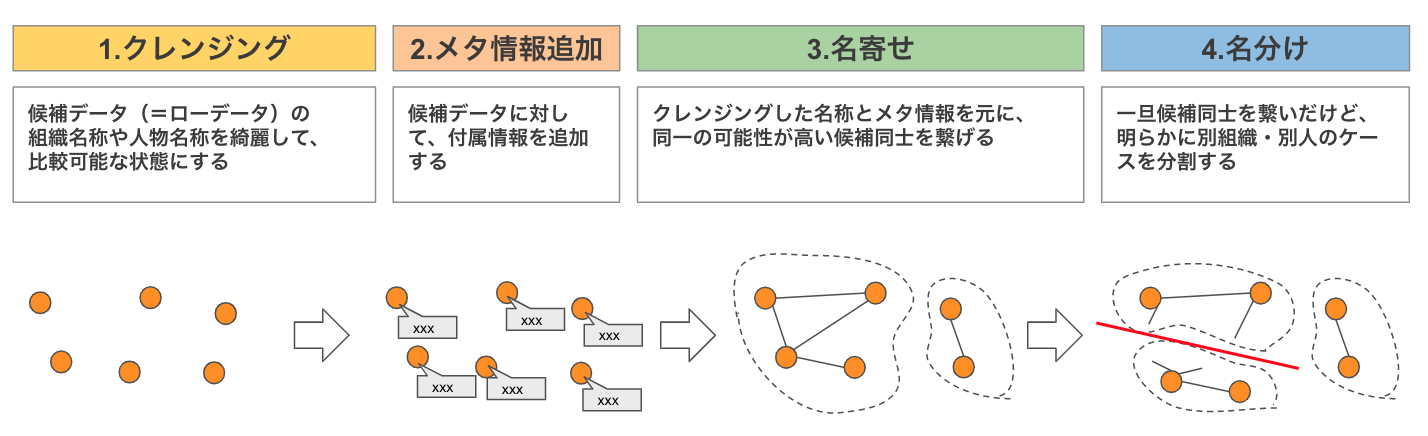 1.クレンジング

候補データ（＝ローデータ）の組織名称や人物名称を綺麗して、比較可能な状態にする

2.メタ情報追加

候補データに対して、付属情報を追加する

3.名寄せ

クレンジングした名称とメタ情報を元に、同一の可能性が高い候補同士を繋げる

4.名分け

一旦候補同士を繋いだけど、明らかに別組織・別人のケースを分割する

xxx

xxx

xxx

xxx

xxx

xxx